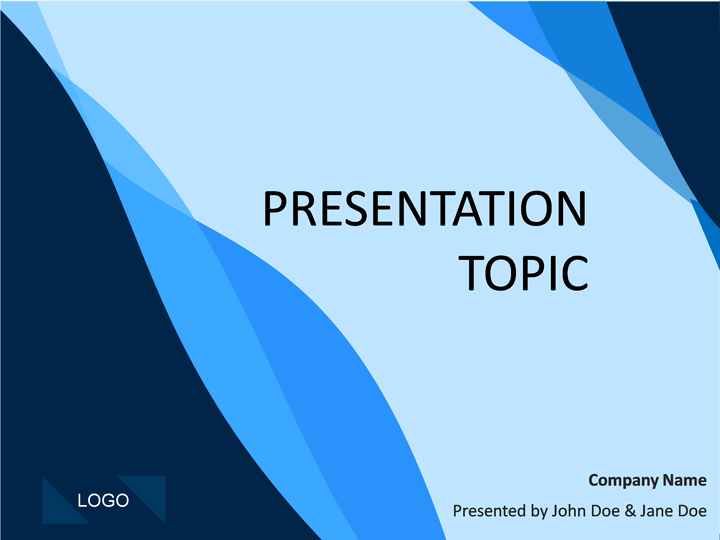 PRESENTATION TOPIC

LOGO

Company Name

Presented by John Doe & Jane Doe